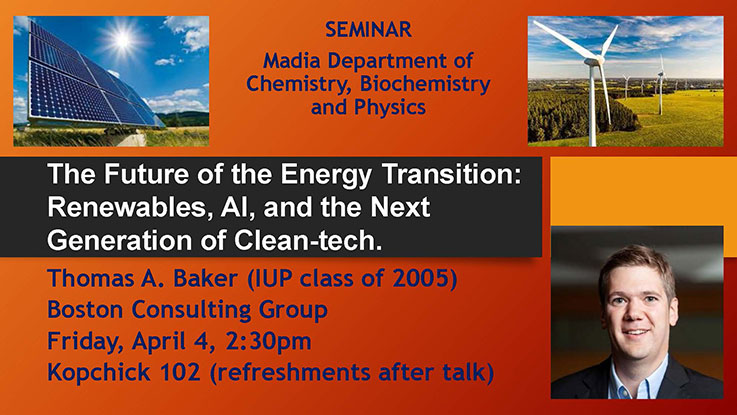 SEMINAR

Madia Department of Chemistry, Biochemistry and Physics

The Future of the Energy Transition: Renewables, AI, and the Next Generation of Clean-tech.

Thomas A. Baker (IUP class of 2005)
Boston Consulting Group
Friday, April 4, 2:30pm
Kopchick 102 (refreshments after talk)